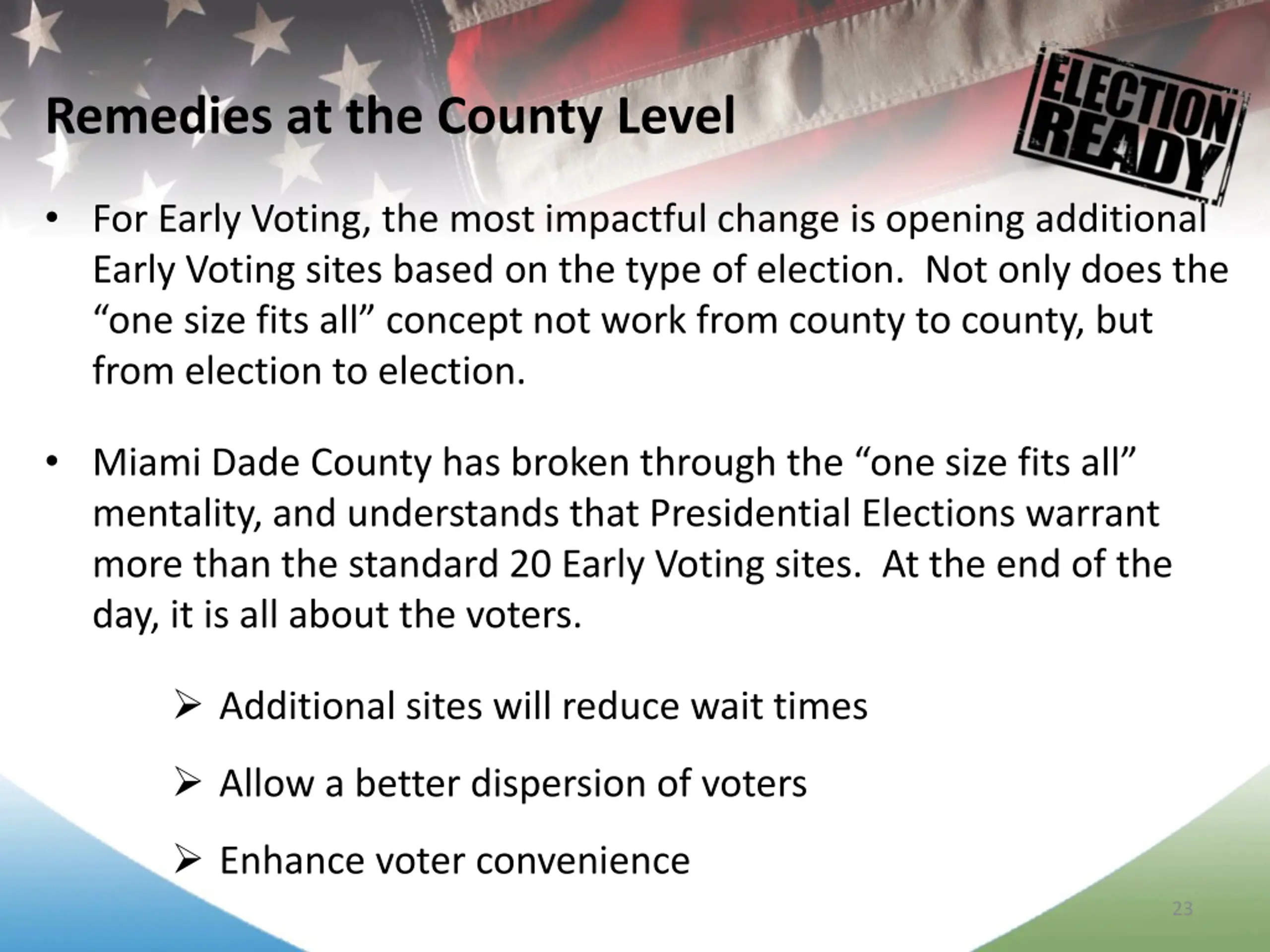 Remedies at the County Level

ELECTION READY

• For Early Voting, the most impactful change is opening additional Early Voting sites based on the type of election. Not only does the “one size fits all” concept not work from county to county, but from election to election.

• Miami Dade County has broken through the “one size fits all” mentality, and understands that Presidential Elections warrant more than the standard 20 Early Voting sites. At the end of the day, it is all about the voters.

➢ Additional sites will reduce wait times

➢ Allow a better dispersion of voters

➢ Enhance voter convenience

23